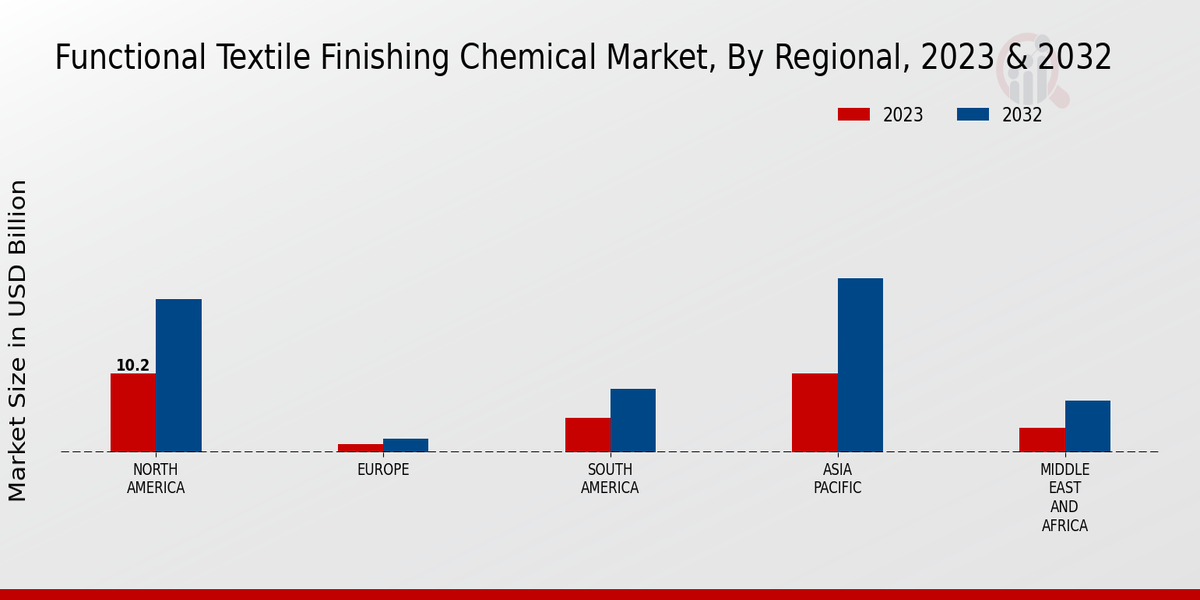 Functional Textile Finishing Chemical Market, By Regional, 2023 & 2032

2023
2032

Market Size in USD Billion

10.2

NORTH AMERICA
EUROPE
SOUTH AMERICA
ASIA PACIFIC
MIDDLE EAST AND AFRICA